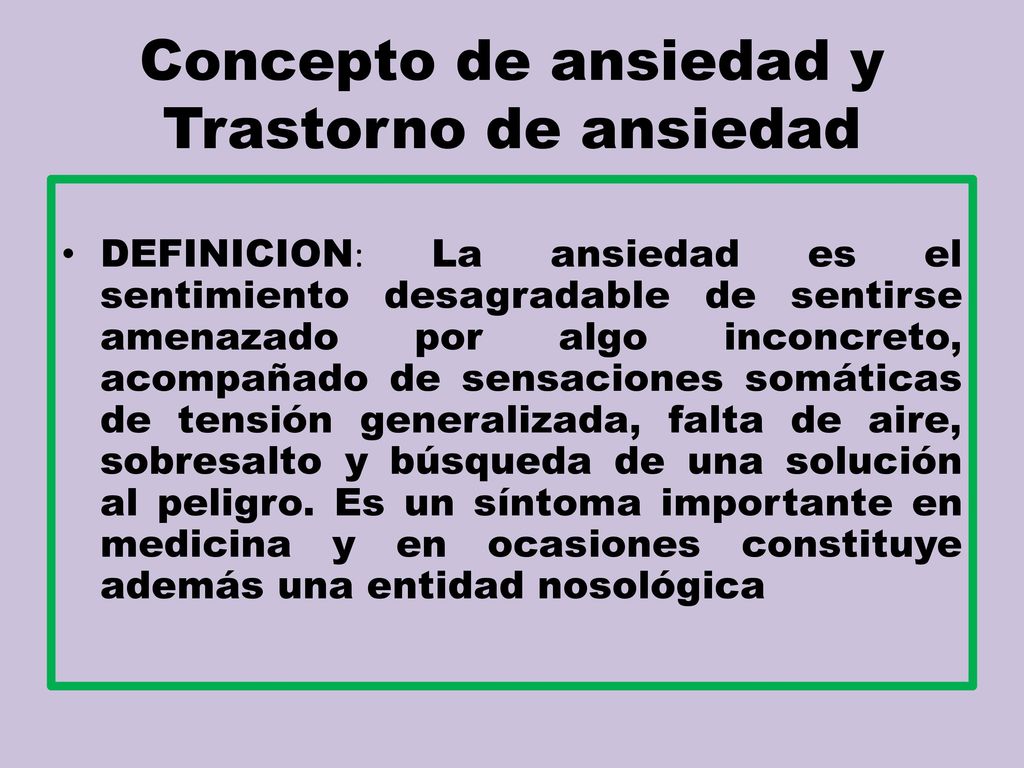 Concepto de ansiedad y Trastorno de ansiedad

• DEFINICION: La ansiedad es el sentimiento desagradable de sentirse amenazado por algo inconcreto, acompañado de sensaciones somáticas de tensión generalizada, falta de aire, sobresalto y búsqueda de una solución al peligro. Es un síntoma importante en medicina y en ocasiones constituye además una entidad nosológica